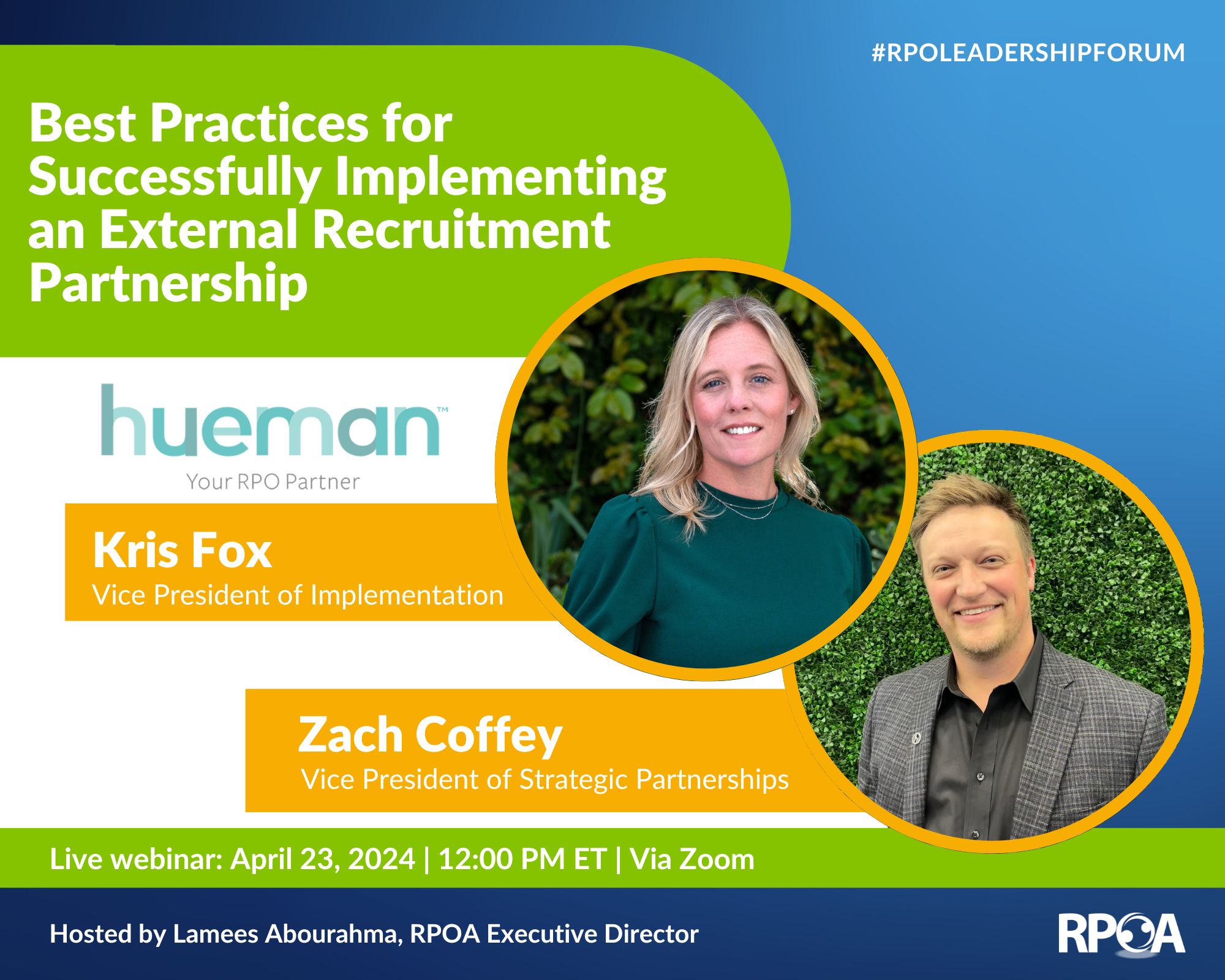 #RPOLEADERSHIPFORUM

Best Practices for Successfully Implementing an External Recruitment Partnership

hueman™

Your RPO Partner

Kris Fox
Vice President of Implementation

Zach Coffey
Vice President of Strategic Partnerships

Live webinar: April 23, 2024 | 12:00 PM ET | Via Zoom

Hosted by Lamees Abourahma, RPOA Executive Director

RPOA